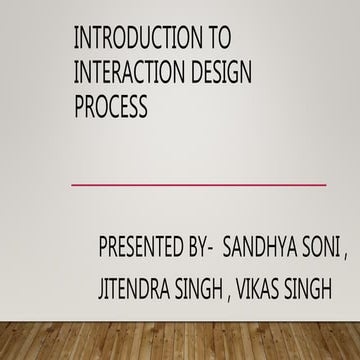 INTRODUCTION TO INTERACTION DESIGN PROCESS

PRESENTED BY- SANDHYA SONI , JITENDRA SINGH , VIKAS SINGH